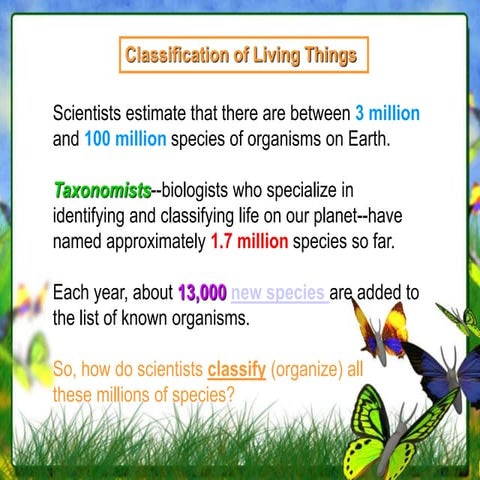 Classification of Living Things

Scientists estimate that there are between 3 million and 100 million species of organisms on Earth.

Taxonomists--biologists who specialize in identifying and classifying life on our planet--have named approximately 1.7 million species so far.

Each year, about 13,000 new species are added to the list of known organisms.

So, how do scientists classify (organize) all these millions of species?